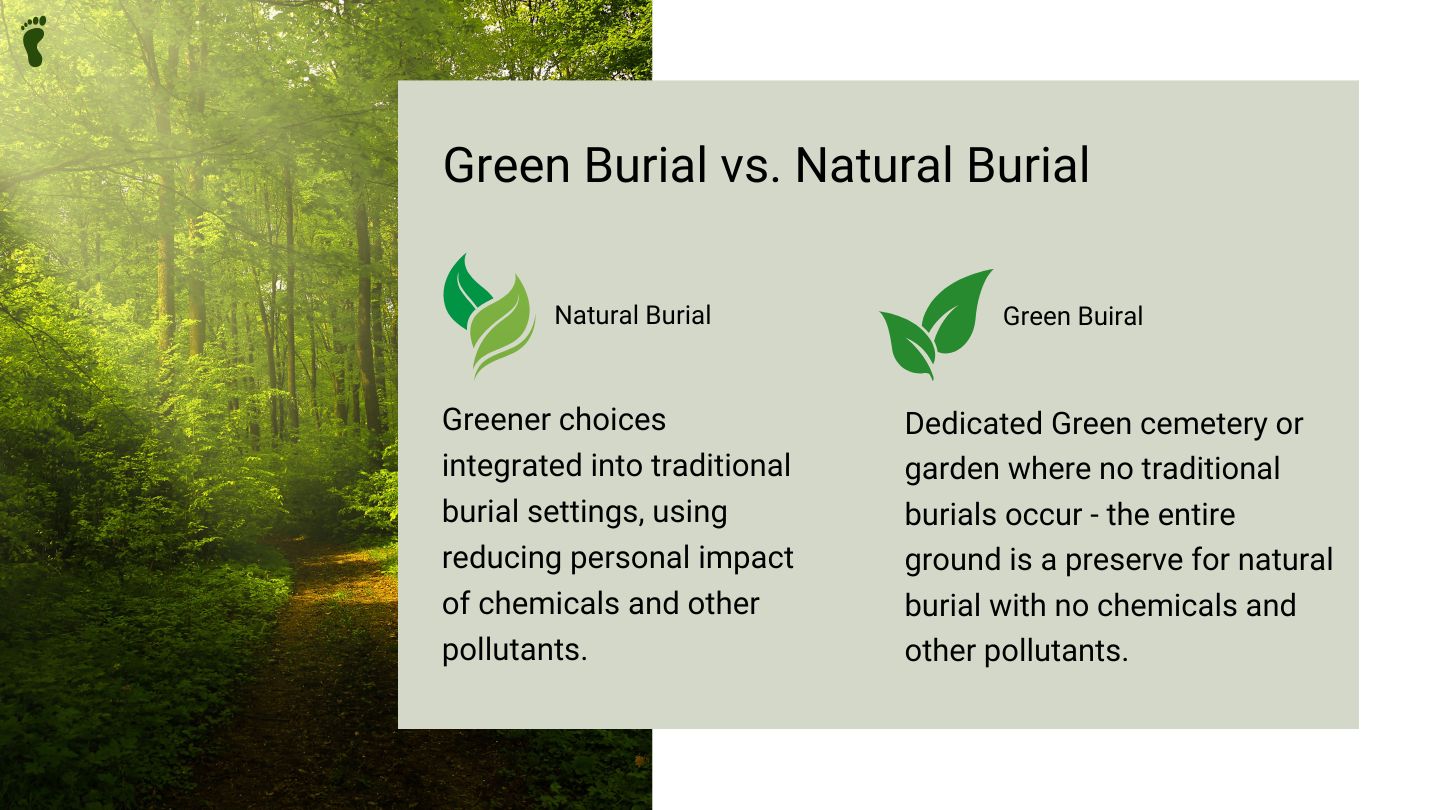 Green Burial vs. Natural Burial

Natural Burial

Greener choices integrated into traditional burial settings, using reducing personal impact of chemicals and other pollutants.

Green Buiral

Dedicated Green cemetery or garden where no traditional burials occur - the entire ground is a preserve for natural burial with no chemicals and other pollutants.